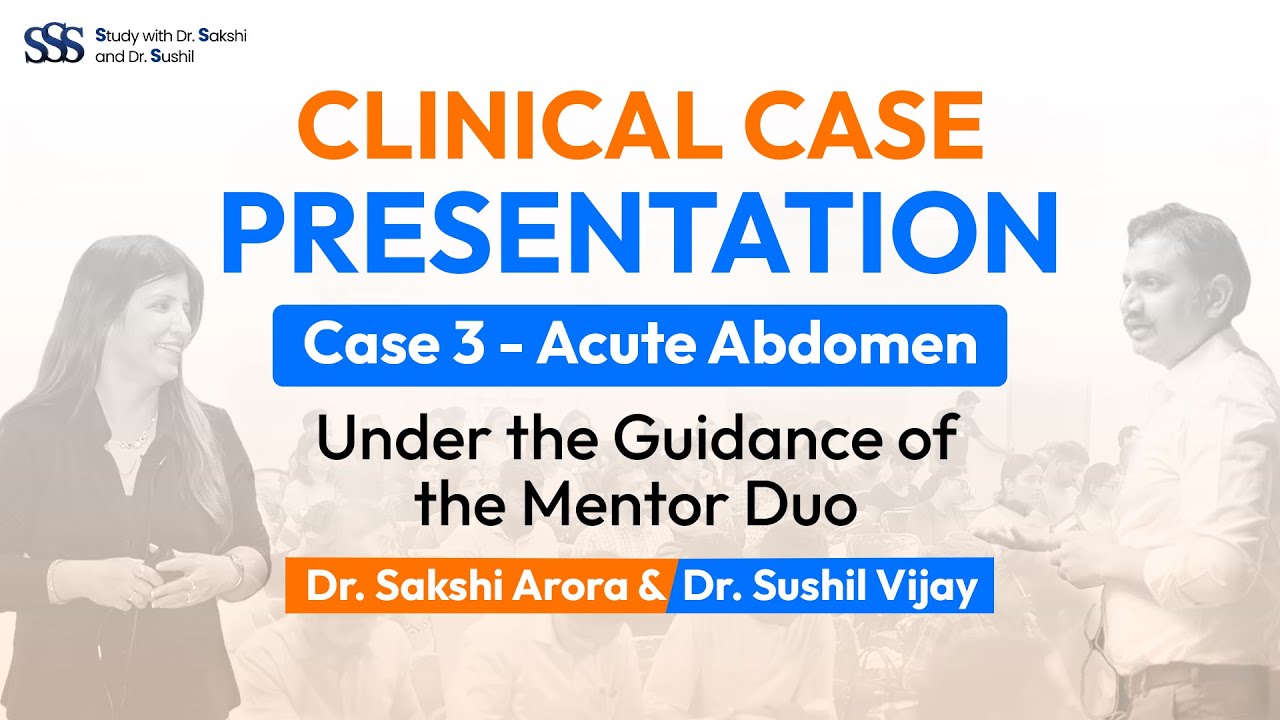 SSS Study with Dr. Sakshi and Dr. Sushil

CLINICAL CASE PRESENTATION

Case 3 - Acute Abdomen

Under the Guidance of the Mentor Duo

Dr. Sakshi Arora & Dr. Sushil Vijay